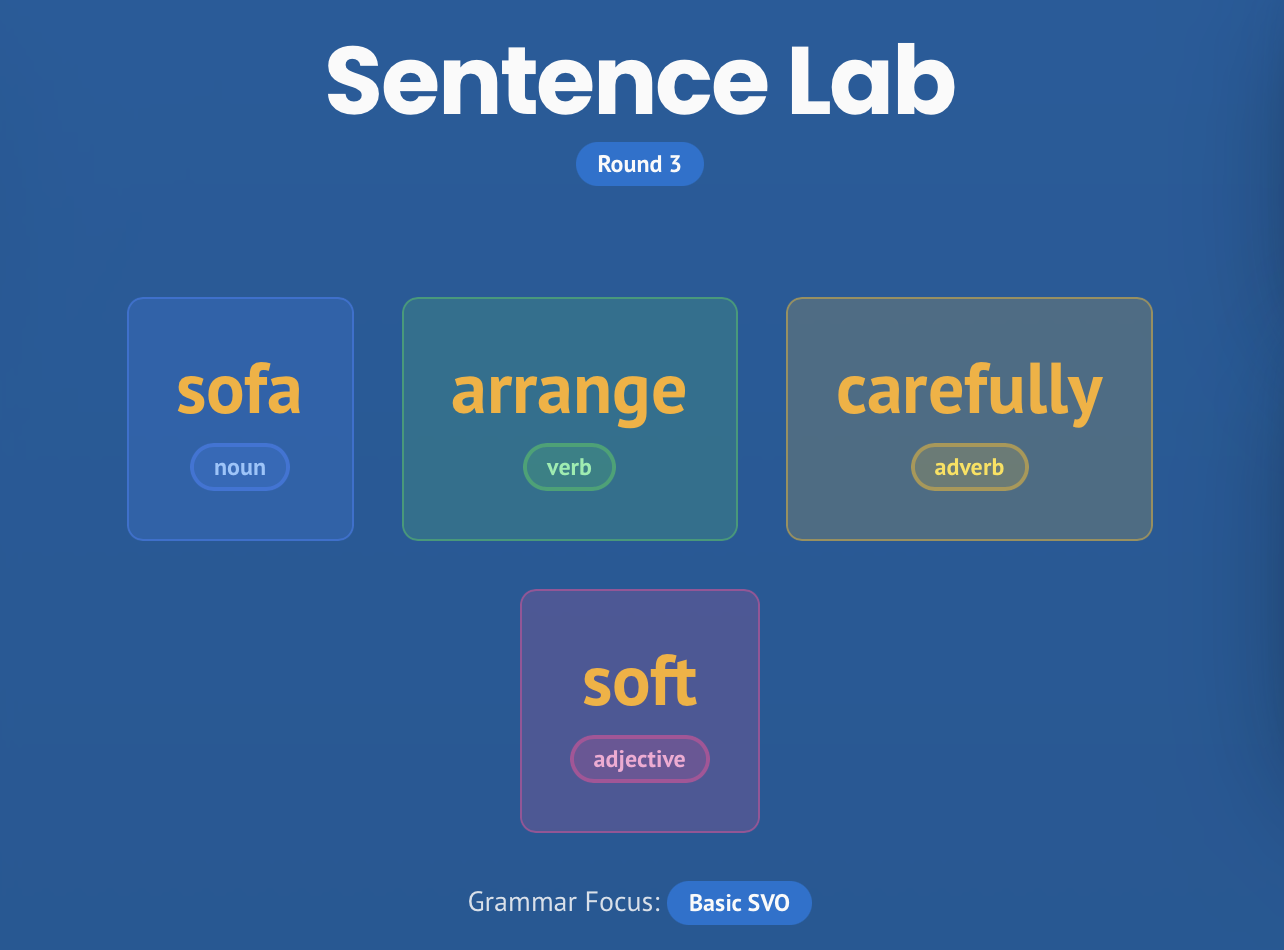 Sentence Lab

Round 3

sofa

noun

arrange

verb

carefully

adverb

soft

adjective

Grammar Focus: Basic SVO